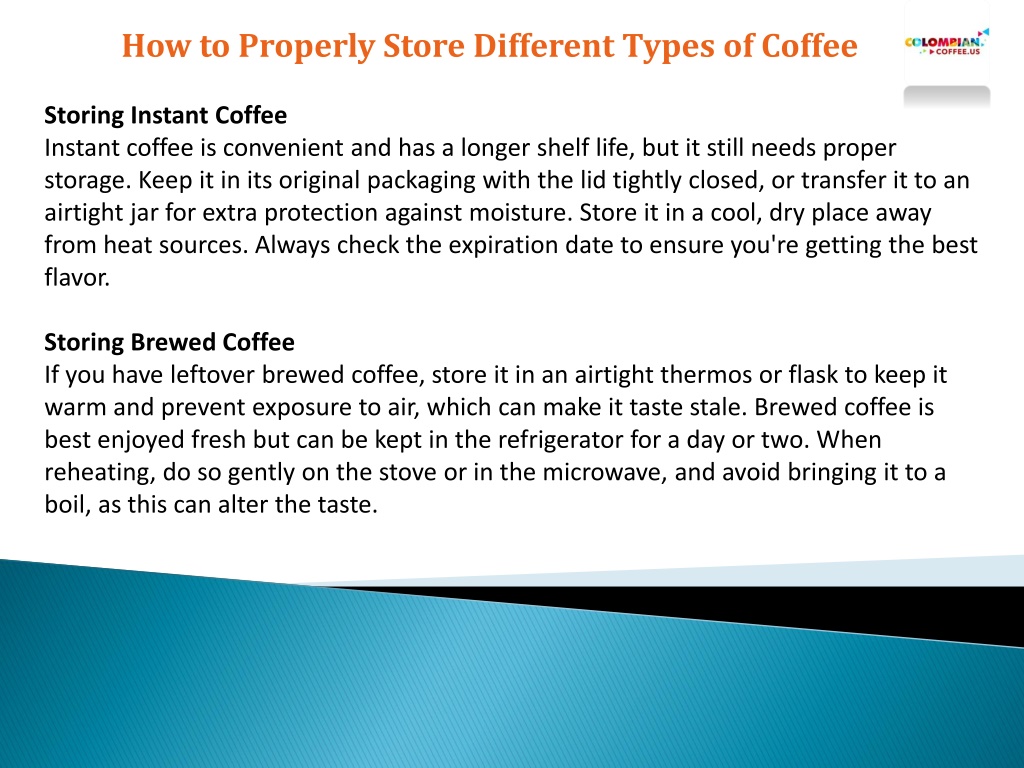 How to Properly Store Different Types of Coffee

COLOMBIAN COFFEE.US

Storing Instant Coffee
Instant coffee is convenient and has a longer shelf life, but it still needs proper storage. Keep it in its original packaging with the lid tightly closed, or transfer it to an airtight jar for extra protection against moisture. Store it in a cool, dry place away from heat sources. Always check the expiration date to ensure you're getting the best flavor.

Storing Brewed Coffee
If you have leftover brewed coffee, store it in an airtight thermos or flask to keep it warm and prevent exposure to air, which can make it taste stale. Brewed coffee is best enjoyed fresh but can be kept in the refrigerator for a day or two. When reheating, do so gently on the stove or in the microwave, and avoid bringing it to a boil, as this can alter the taste.